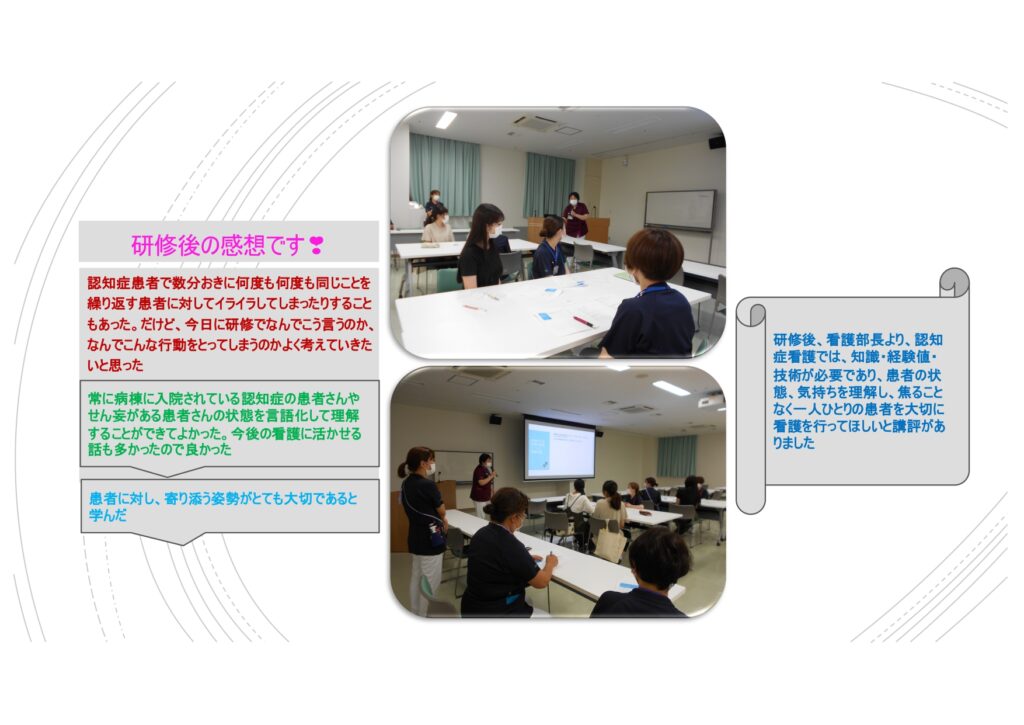 研修後の感想です❣

認知症患者で数分おきに何度も何度も同じことを繰り返す患者に対してイライラしてしまったりすることもあった。だけど、今日に研修でなんでこう言うのか、なんでこんな行動をとってしまうのかよく考えていきたいと思った

常に病棟に入院されている認知症の患者さんやせん妄がある患者さんの状態を言語化して理解することができてよかった。今後の看護に活かせる話も多かったので良かった

患者に対し、寄り添う姿勢がとても大切であると学んだ

研修後、看護部長より、認知症看護では、知識・経験値・技術が必要であり、患者の状態、気持ちを理解し、焦ることなく一人ひとりの患者を大切に看護を行ってほしいと講評がありました